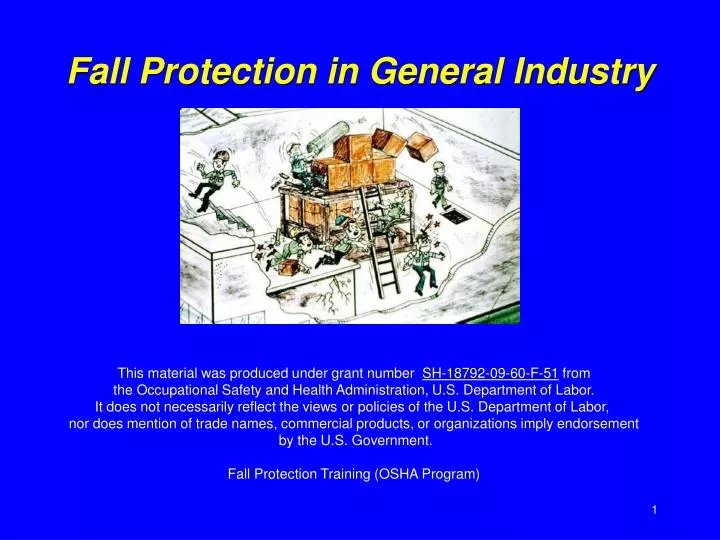 Fall Protection in General Industry

This material was produced under grant number SH-18792-09-60-F-51 from the Occupational Safety and Health Administration, U.S. Department of Labor. It does not necessarily reflect the views or policies of the U.S. Department of Labor, nor does mention of trade names, commercial products, or organizations imply endorsement by the U.S. Government.

Fall Protection Training (OSHA Program)

1